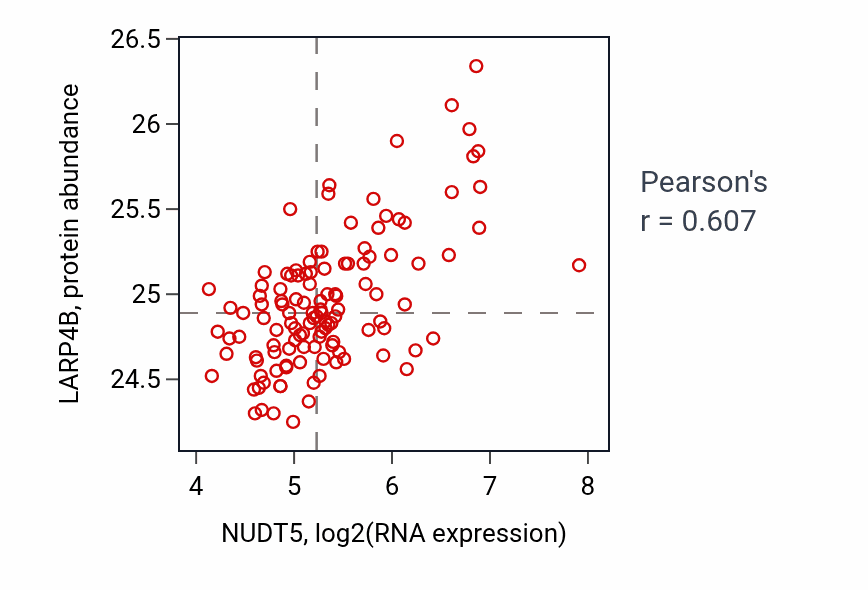 LARP4B, protein abundance

26.5
26
25.5
25
24.5

4
5
6
7
8

NUDT5, log2(RNA expression)

Pearson's
r = 0.607